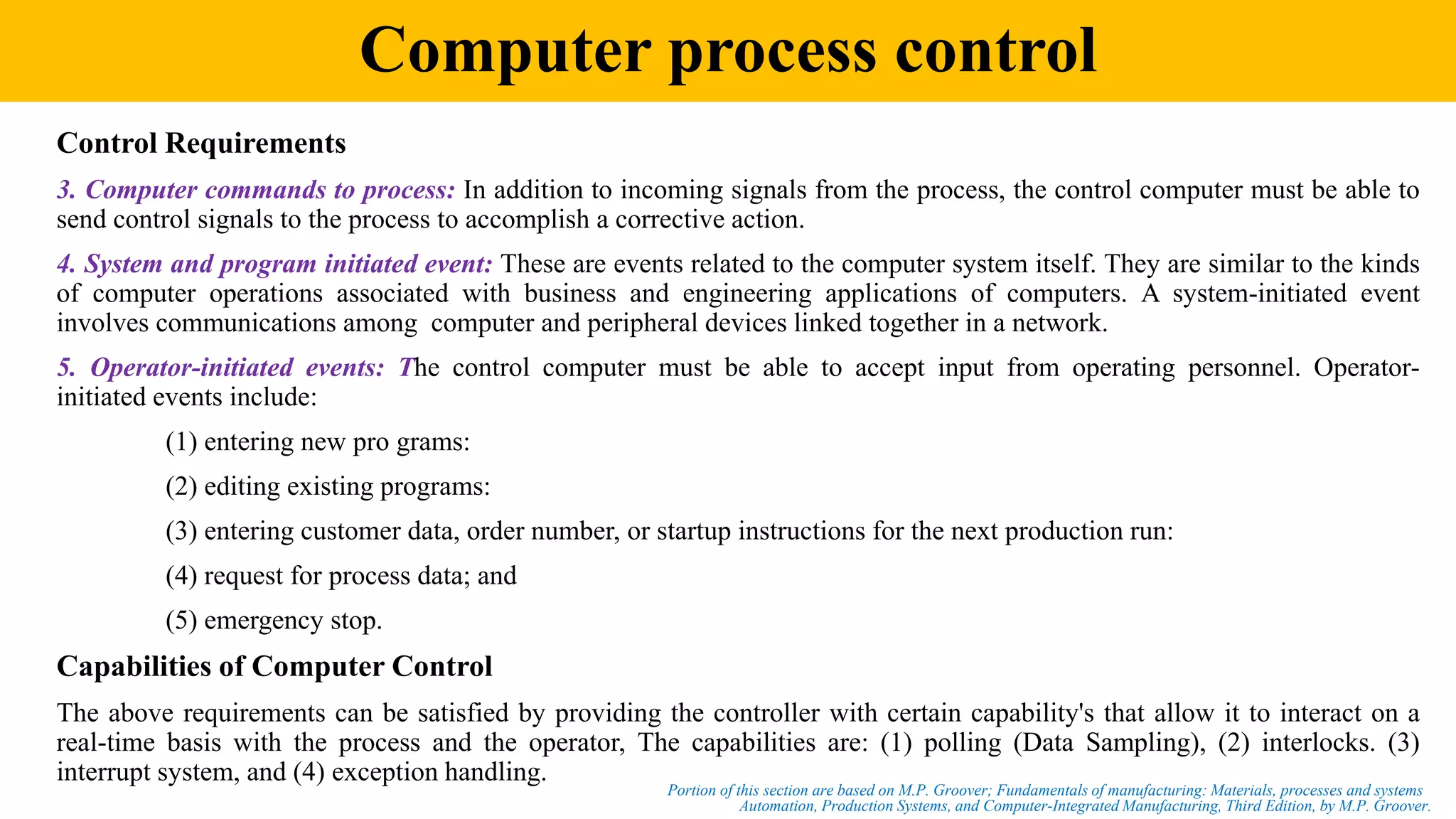 Computer process control

Control Requirements

3. Computer commands to process: In addition to incoming signals from the process, the control computer must be able to send control signals to the process to accomplish a corrective action.

4. System and program initiated event: These are events related to the computer system itself. They are similar to the kinds of computer operations associated with business and engineering applications of computers. A system-initiated event involves communications among computer and peripheral devices linked together in a network.

5. Operator-initiated events: The control computer must be able to accept input from operating personnel. Operator-initiated events include:

(1) entering new pro grams:

(2) editing existing programs:

(3) entering customer data, order number, or startup instructions for the next production run:

(4) request for process data; and

(5) emergency stop.

Capabilities of Computer Control

The above requirements can be satisfied by providing the controller with certain capability's that allow it to interact on a real-time basis with the process and the operator, The capabilities are: (1) polling (Data Sampling), (2) interlocks. (3) interrupt system, and (4) exception handling.

Portion of this section are based on M.P. Groover; Fundamentals of manufacturing: Materials, processes and systems
Automation, Production Systems, and Computer-Integrated Manufacturing, Third Edition, by M.P. Groover.